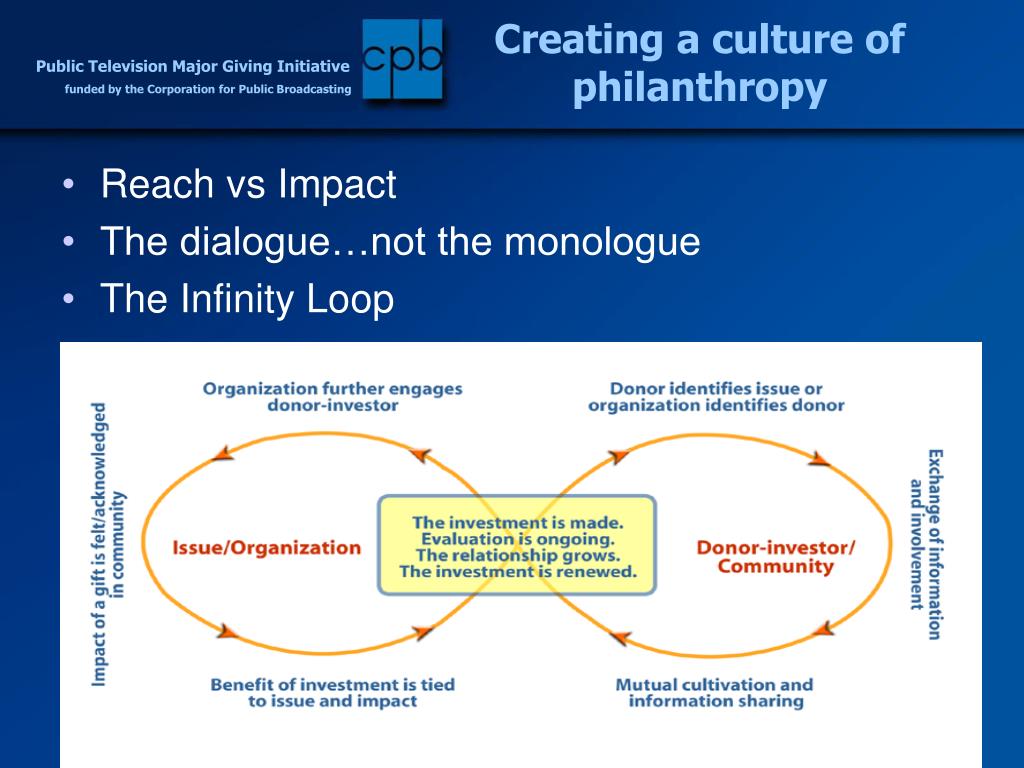 Public Television Major Giving Initiative
funded by the Corporation for Public Broadcasting

cpb

Creating a culture of philanthropy

• Reach vs Impact
• The dialogue…not the monologue
• The Infinity Loop

Organization further engages donor-investor

Donor identifies issue or organization identifies donor

Impact of a gift is felt/acknowledged in community

Issue/Organization

The investment is made. Evaluation is ongoing. The relationship grows. The investment is renewed.

Donor-investor/ Community

Exchange of information and involvement

Benefit of investment is tied to issue and impact

Mutual cultivation and information sharing